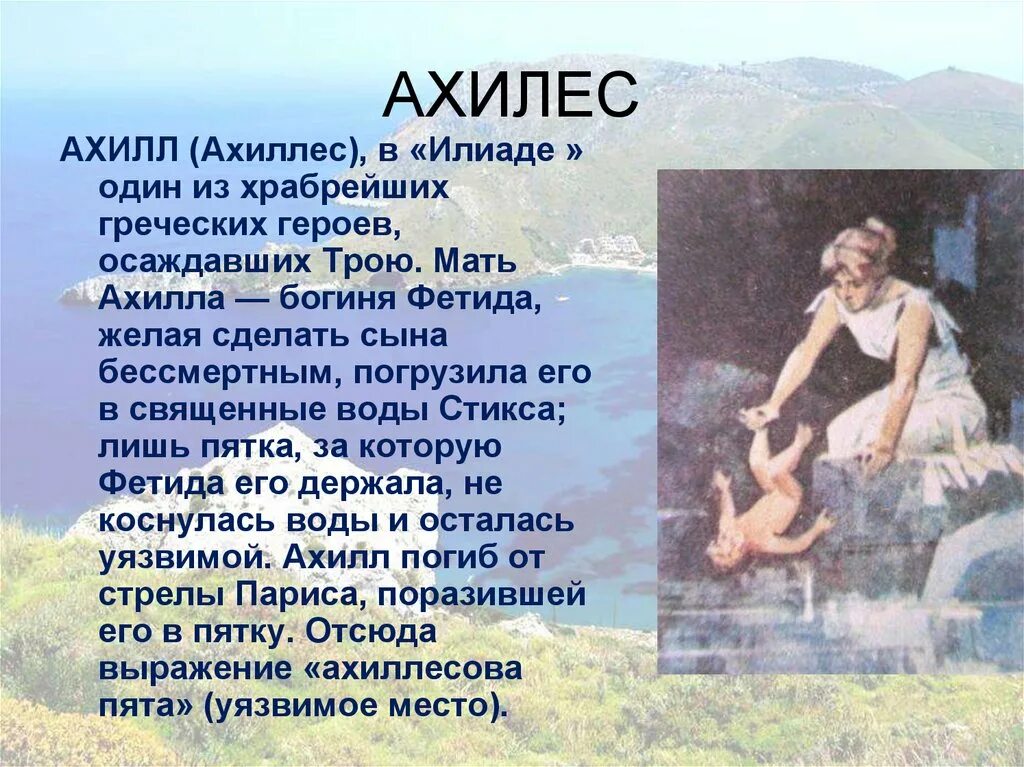 АХИЛЕС

АХИЛЛ (Ахиллес), в «Илиаде » один из храбрейших греческих героев, осаждавших Трою. Мать Ахилла — богиня Фетида, желая сделать сына бессмертным, погрузила его в священные воды Стикса; лишь пятка, за которую Фетида его держала, не коснулась воды и осталась уязвимой. Ахилл погиб от стрелы Париса, поразившей его в пятку. Отсюда выражение «ахиллесова пята» (уязвимое место).